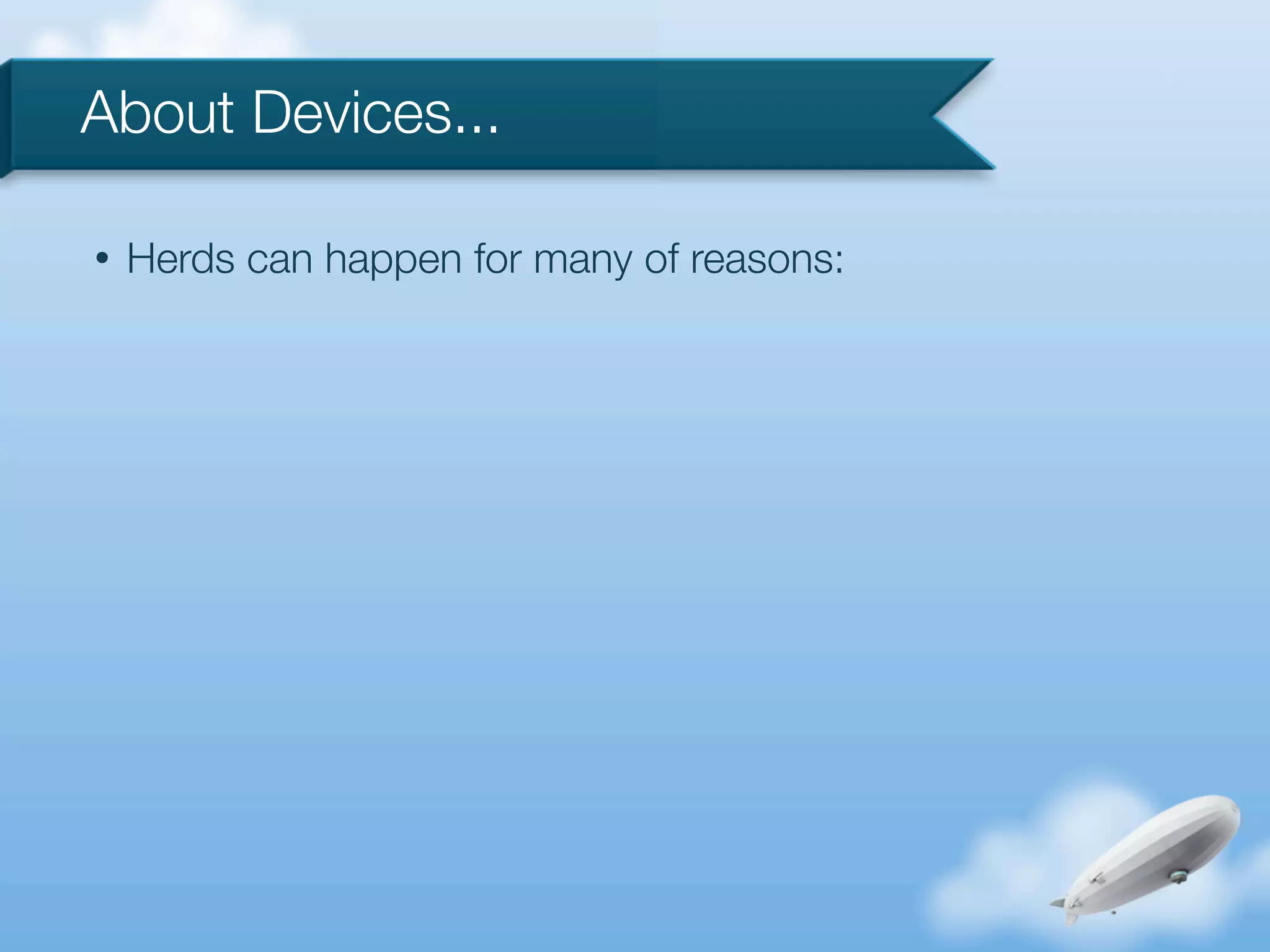 About Devices...

• Herds can happen for many of reasons: